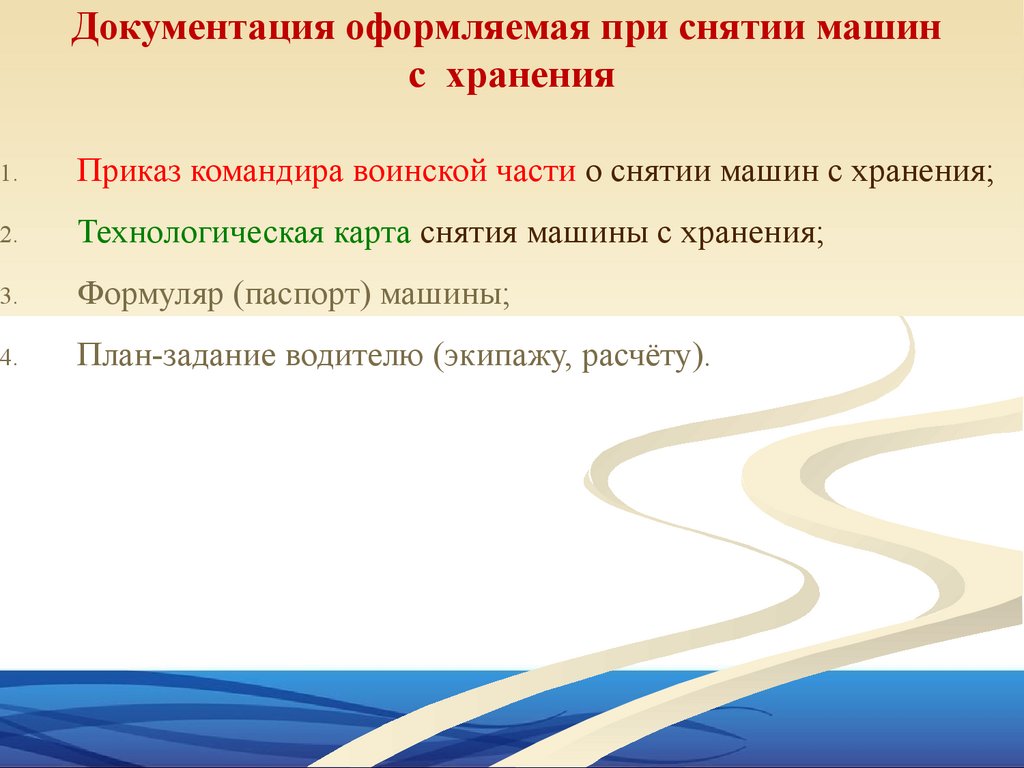 Документация оформляемая при снятии машин с хранения

1. Приказ командира воинской части о снятии машин с хранения;

2. Технологическая карта снятия машины с хранения;

3. Формуляр (паспорт) машины;

4. План-задание водителю (экипажу, расчёту).